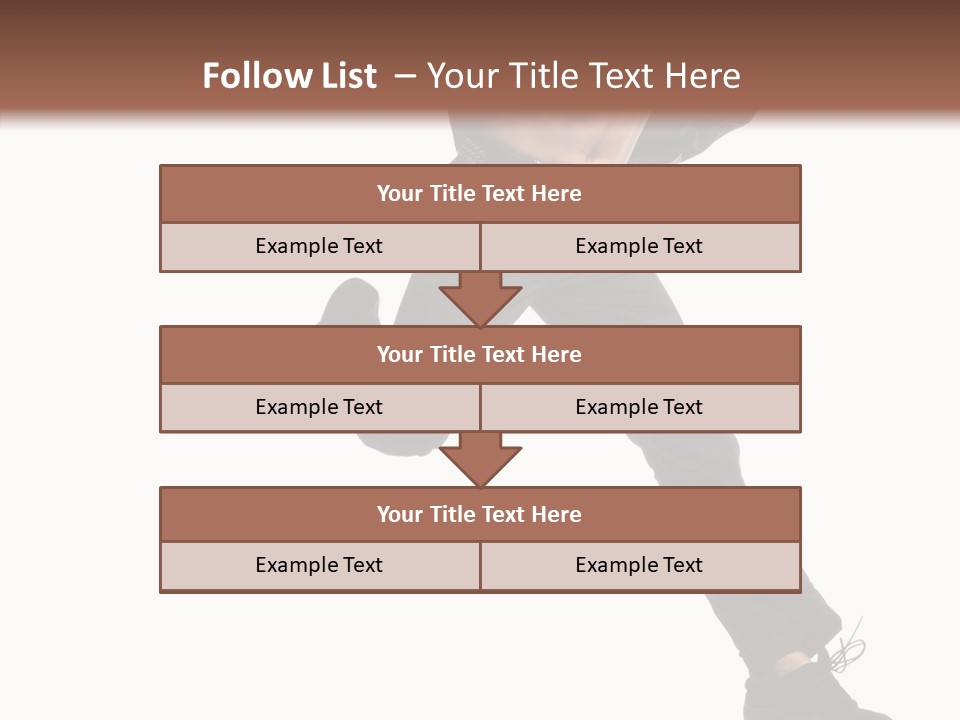 Follow List – Your Title Text Here

Your Title Text Here

Example Text

Example Text

Your Title Text Here

Example Text

Example Text

Your Title Text Here

Example Text

Example Text